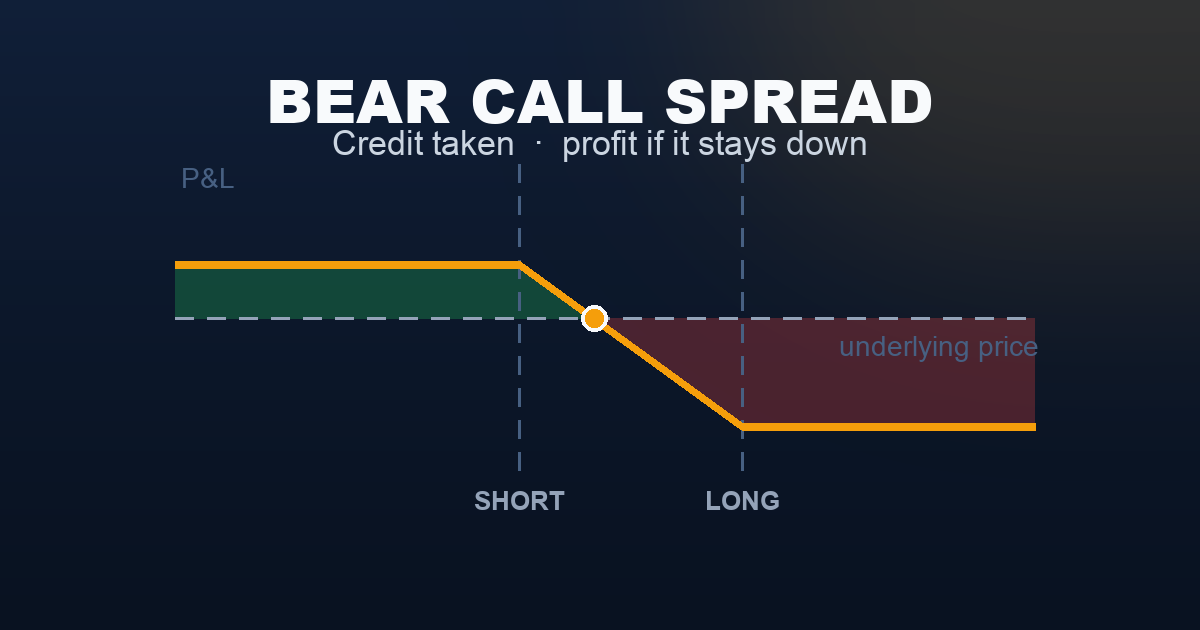 BEAR CALL SPREAD
Credit taken · profit if it stays down

P&L

underlying price

SHORT
LONG